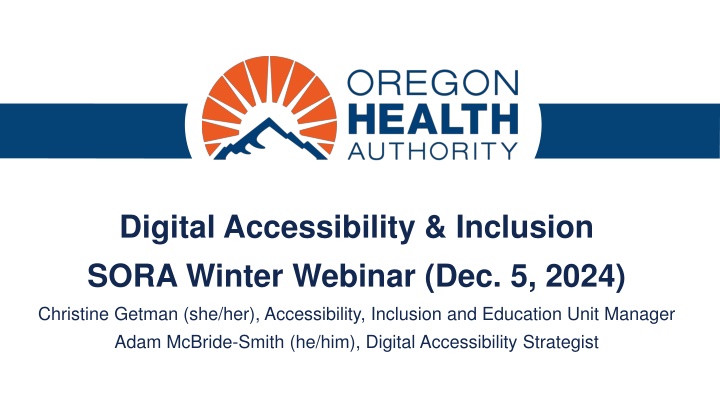 OREGON
HEALTH
AUTHORITY

Digital Accessibility & Inclusion
SORA Winter Webinar (Dec. 5, 2024)

Christine Getman (she/her), Accessibility, Inclusion and Education Unit Manager
Adam McBride-Smith (he/him), Digital Accessibility Strategist